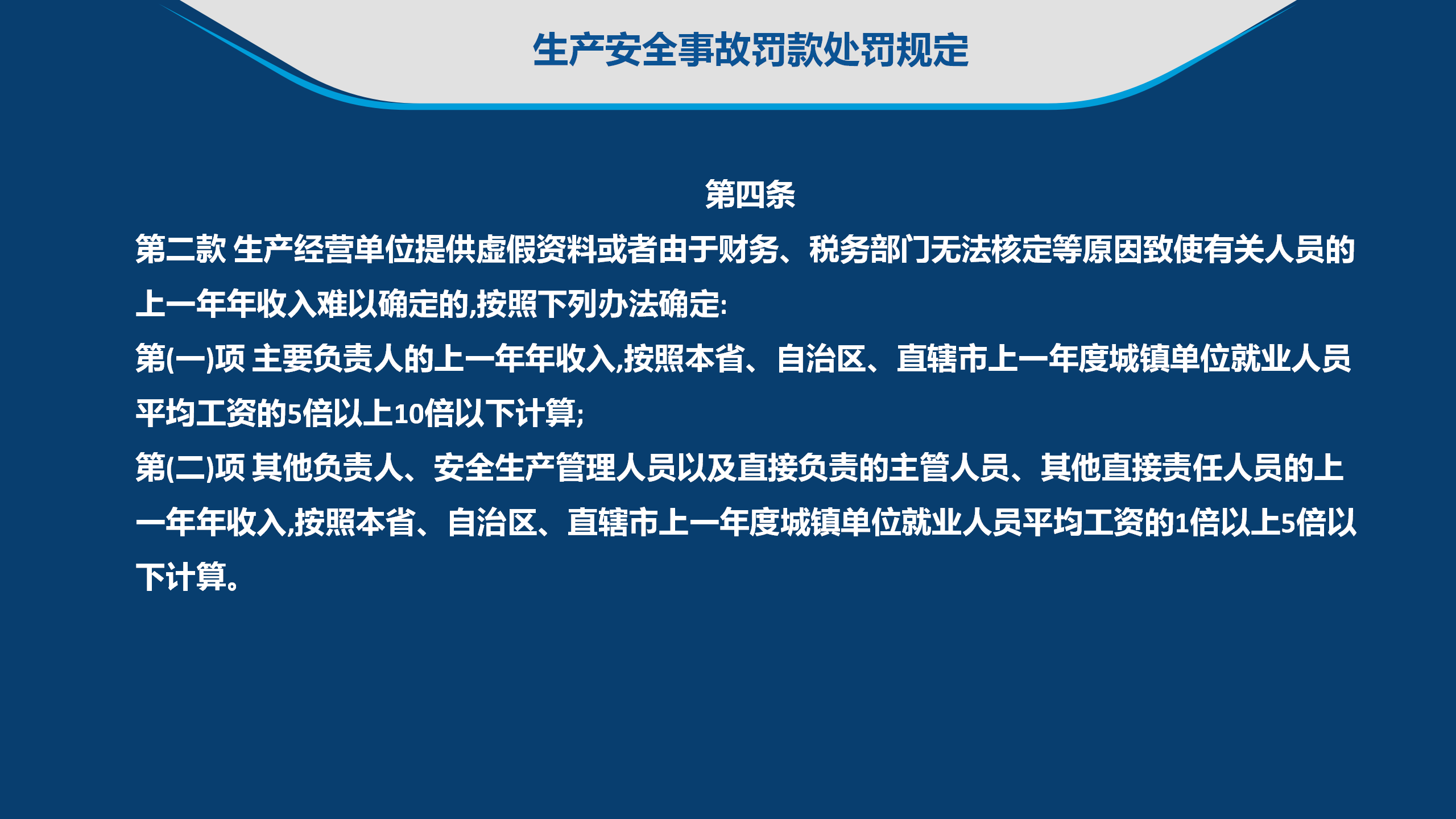 生产安全事故罚款处罚规定

第四条

第二款 生产经营单位提供虚假资料或者由于财务、税务部门无法核定等原因致使有关人员的上一年年收入难以确定的,按照下列办法确定:

第(一)项 主要负责人的上一年年收入,按照本省、自治区、直辖市上一年度城镇单位就业人员平均工资的5倍以上10倍以下计算;

第(二)项 其他负责人、安全生产管理人员以及直接负责的主管人员、其他直接责任人员的上一年年收入,按照本省、自治区、直辖市上一年度城镇单位就业人员平均工资的1倍以上5倍以下计算。